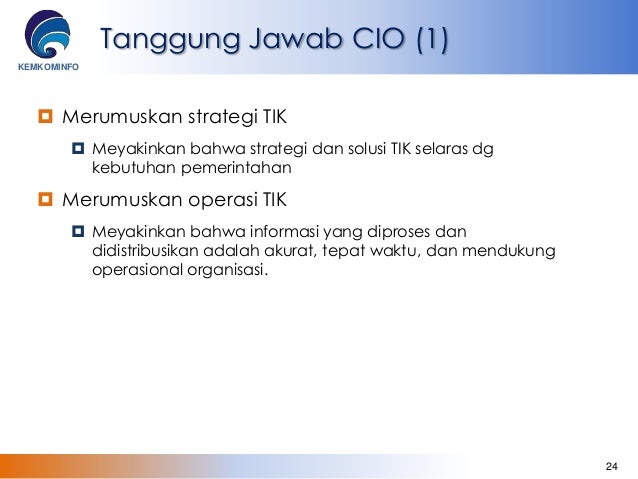 KEMKOMINFO

Tanggung Jawab CIO (1)

Merumuskan strategi TIK

Meyakinkan bahwa strategi dan solusi TIK selaras dg kebutuhan pemerintahan

Merumuskan operasi TIK

Meyakinkan bahwa informasi yang diproses dan didistribusikan adalah akurat, tepat waktu, dan mendukung operasional organisasi.

24